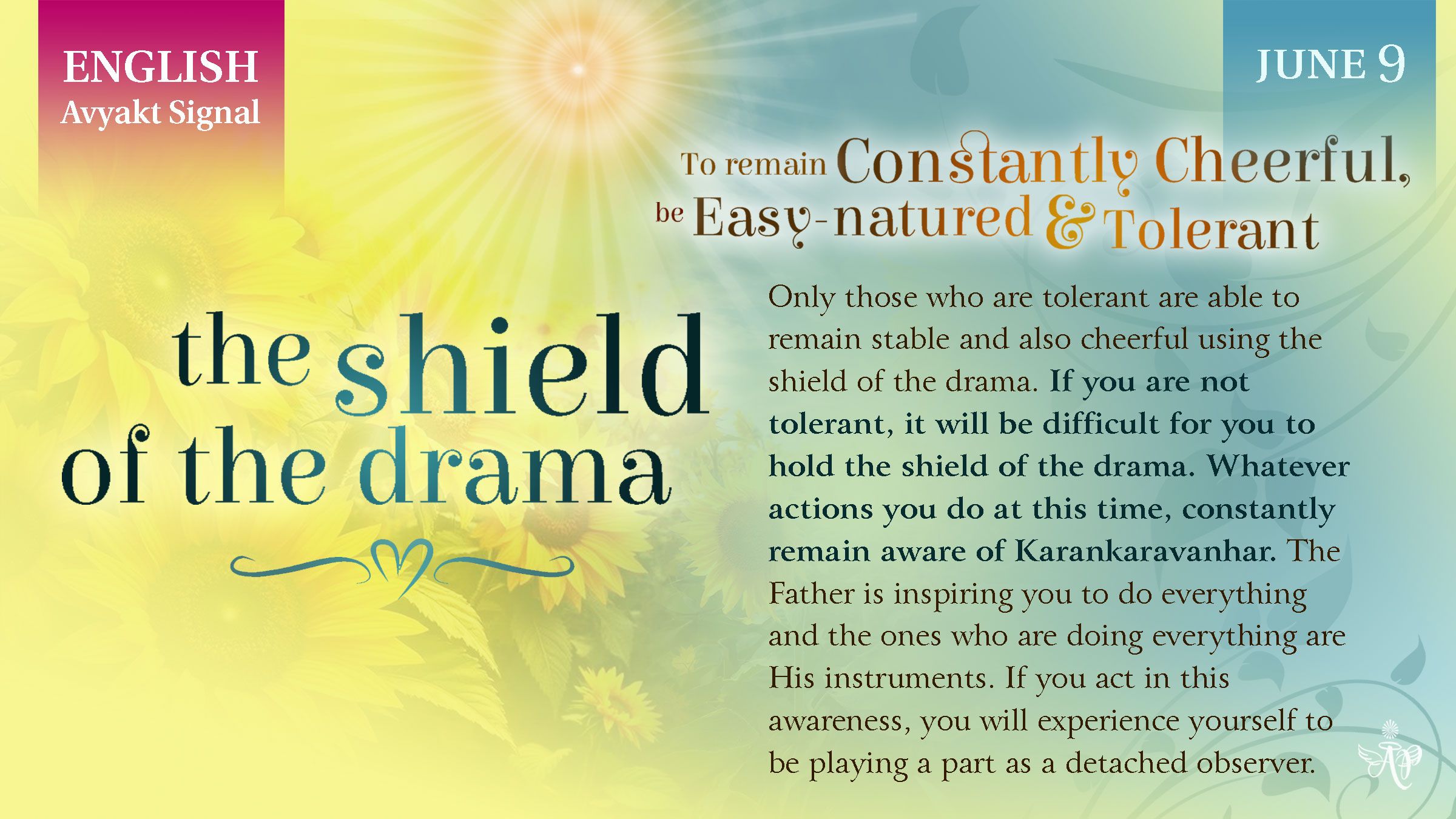 ENGLISH
Avyakt Signal

JUNE 9

To remain Constantly Cheerful, be Easy-natured & Tolerant

the shield of the drama

Only those who are tolerant are able to remain stable and also cheerful using the shield of the drama. If you are not tolerant, it will be difficult for you to hold the shield of the drama. Whatever actions you do at this time, constantly remain aware of Karankaravanhar. The Father is inspiring you to do everything and the ones who are doing everything are His instruments. If you act in this awareness, you will experience yourself to be playing a part as a detached observer.